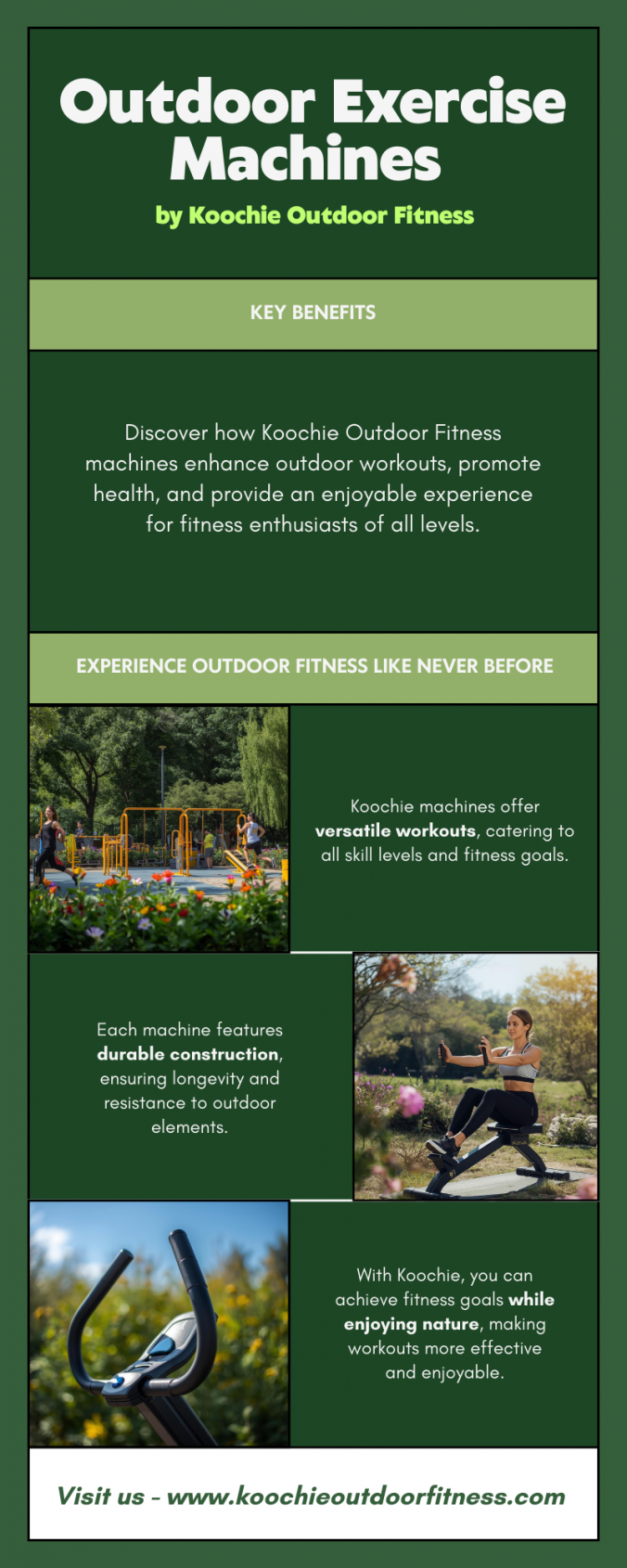 Outdoor Exercise Machines

by Koochie Outdoor Fitness

KEY BENEFITS

Discover how Koochie Outdoor Fitness machines enhance outdoor workouts, promote health, and provide an enjoyable experience for fitness enthusiasts of all levels.

EXPERIENCE OUTDOOR FITNESS LIKE NEVER BEFORE

Koochie machines offer versatile workouts, catering to all skill levels and fitness goals.

Each machine features durable construction, ensuring longevity and resistance to outdoor elements.

With Koochie, you can achieve fitness goals while enjoying nature, making workouts more effective and enjoyable.

Visit us - www.koochieoutdoorfitness.com